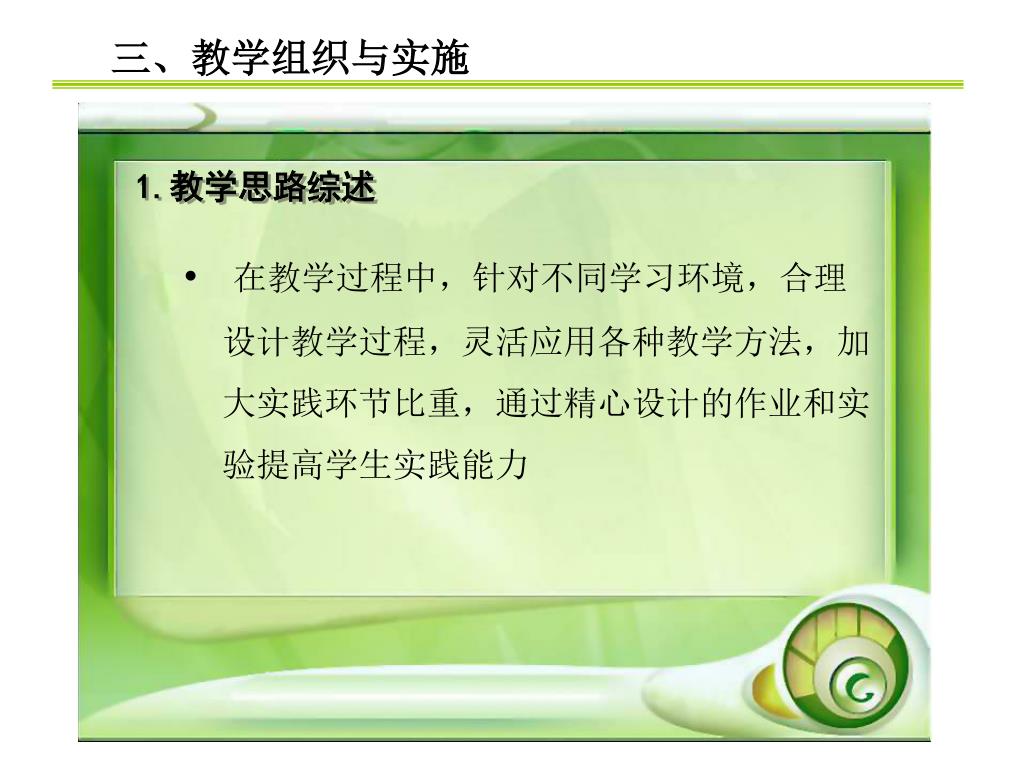 三、教学组织与实施

1. 教学思路综述

• 在教学过程中，针对不同学习环境，合理设计教学过程，灵活应用各种教学方法，加大实践环节比重，通过精心设计的作业和实验提高学生实践能力